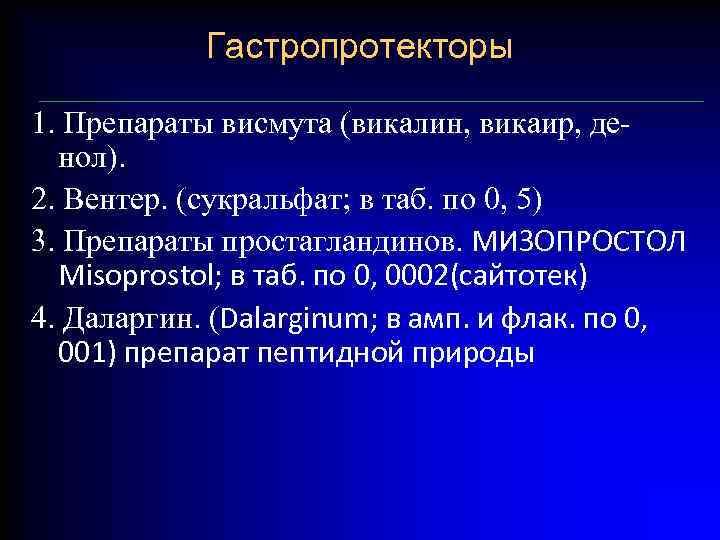 Гастропротекторы

1. Препараты висмута (викалин, викаир, де-нол).

2. Вентер. (сукральфат; в таб. по 0, 5)

3. Препараты простагландинов. МИЗОПРОСТОЛ Misoprostol; в таб. по 0, 0002(сайтотек)

4. Даларгин. (Dalarginum; в амп. и флак. по 0, 001) препарат пептидной природы